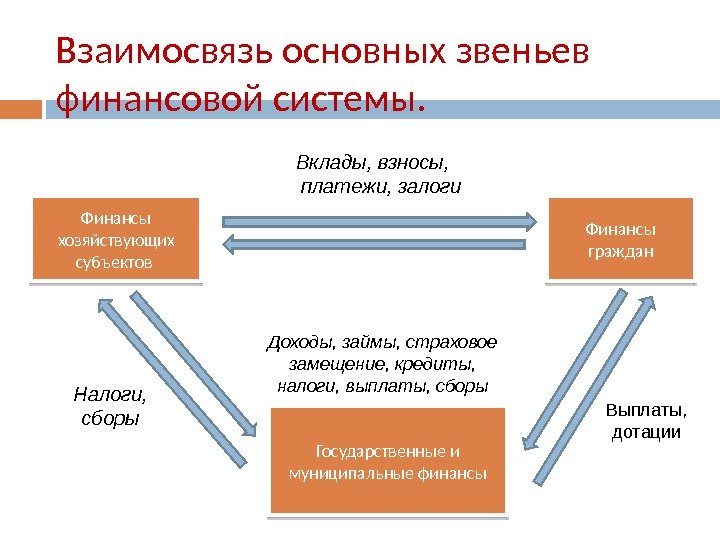 Взаимосвязь основных звеньев финансовой системы.

Вклады, взносы, платежи, залоги

Финансы хозяйствующих субъектов

Финансы граждан

Доходы, займы, страховое замещение, кредиты, налоги, выплаты, сборы

Налоги, сборы

Выплаты, дотации

Государственные и муниципальные финансы